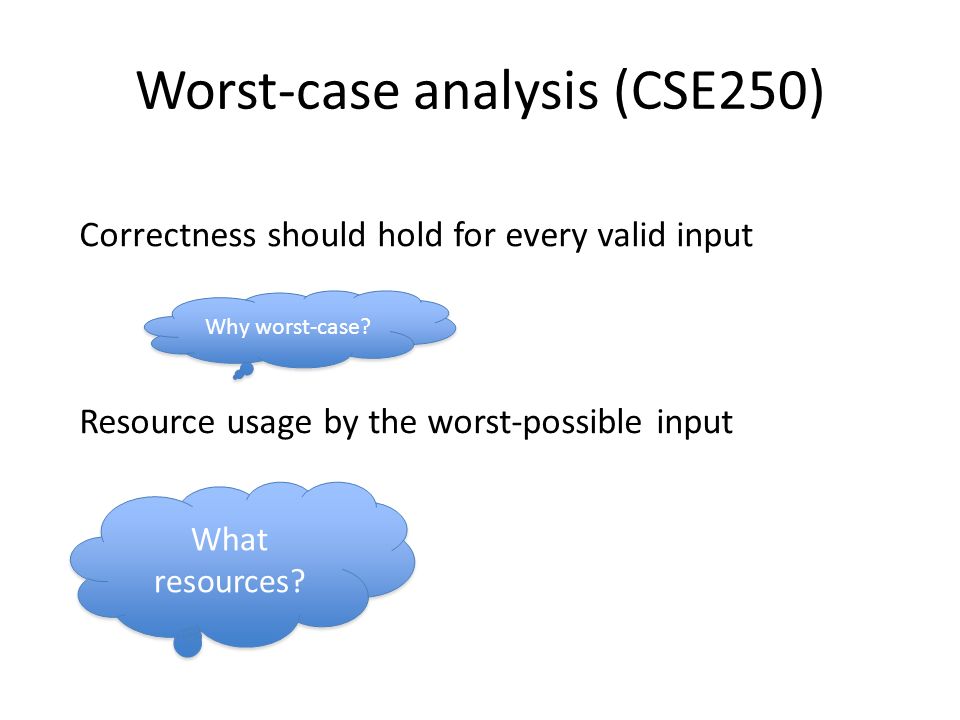 Worst-case analysis (CSE250)

Correctness should hold for every valid input

Why worst-case?

Resource usage by the worst-possible input

What resources?